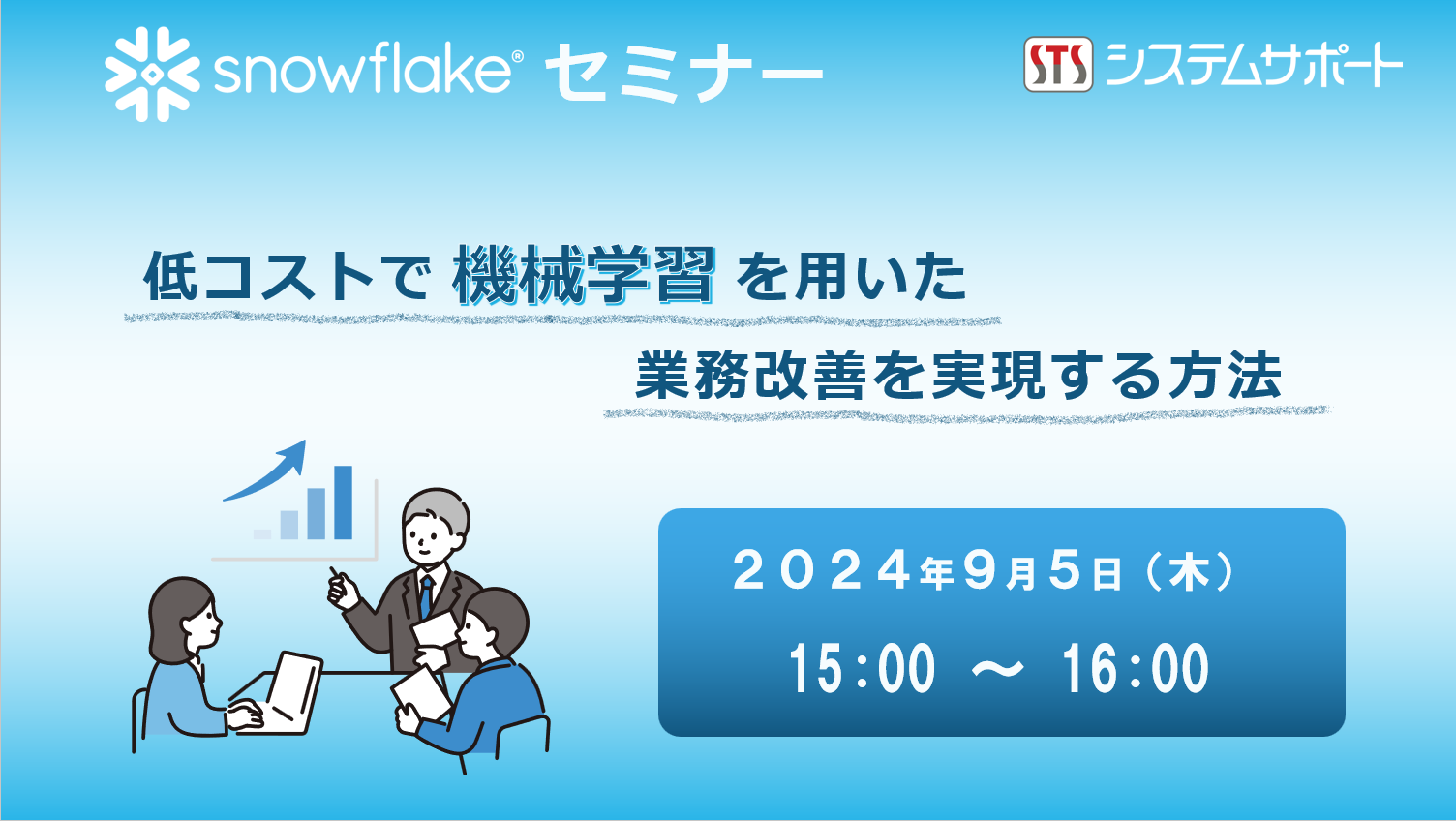 snowflake® セミナー

STS システムサポート

低コストで 機械学習 を用いた
業務改善を実現する方法

２０２４年９月５日（木）
15:00 ～ 16:00